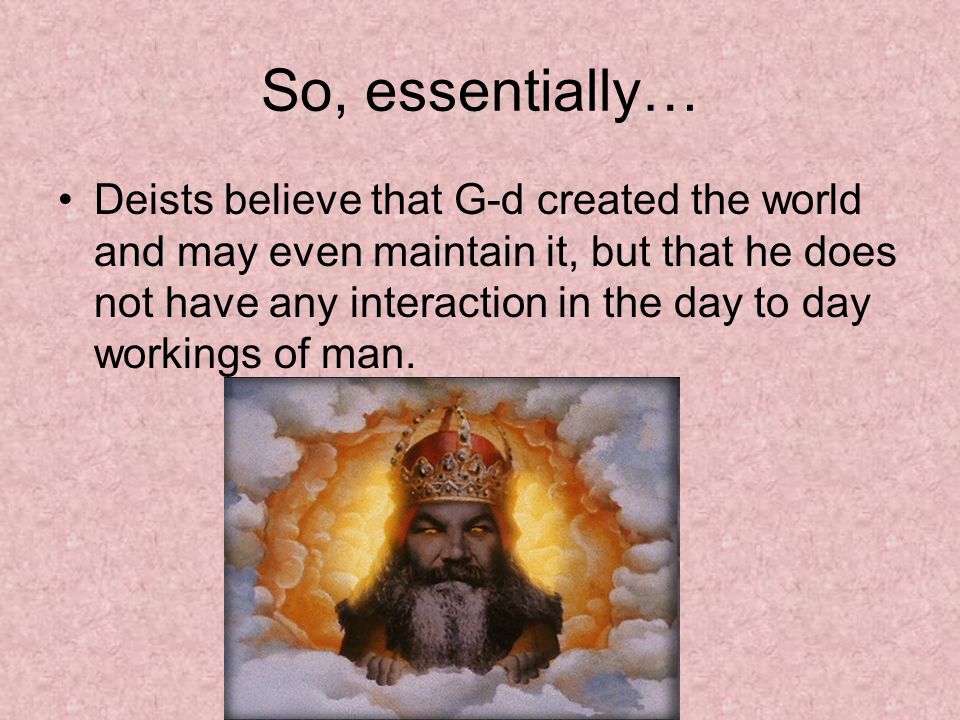 So, essentially…

• Deists believe that G-d created the world and may even maintain it, but that he does not have any interaction in the day to day workings of man.